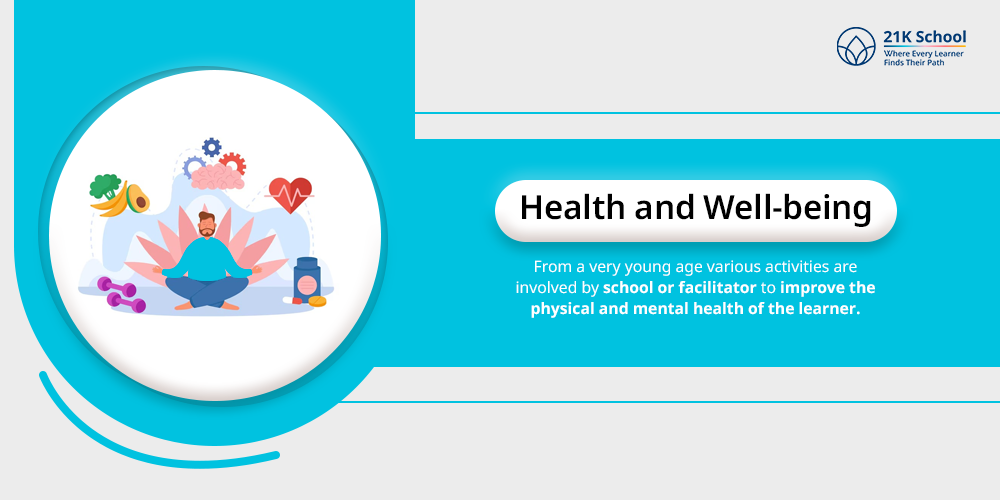 21K School
Where Every Learner Finds Their Path

Health and Well-being

From a very young age various activities are involved by school or facilitator to improve the physical and mental health of the learner.